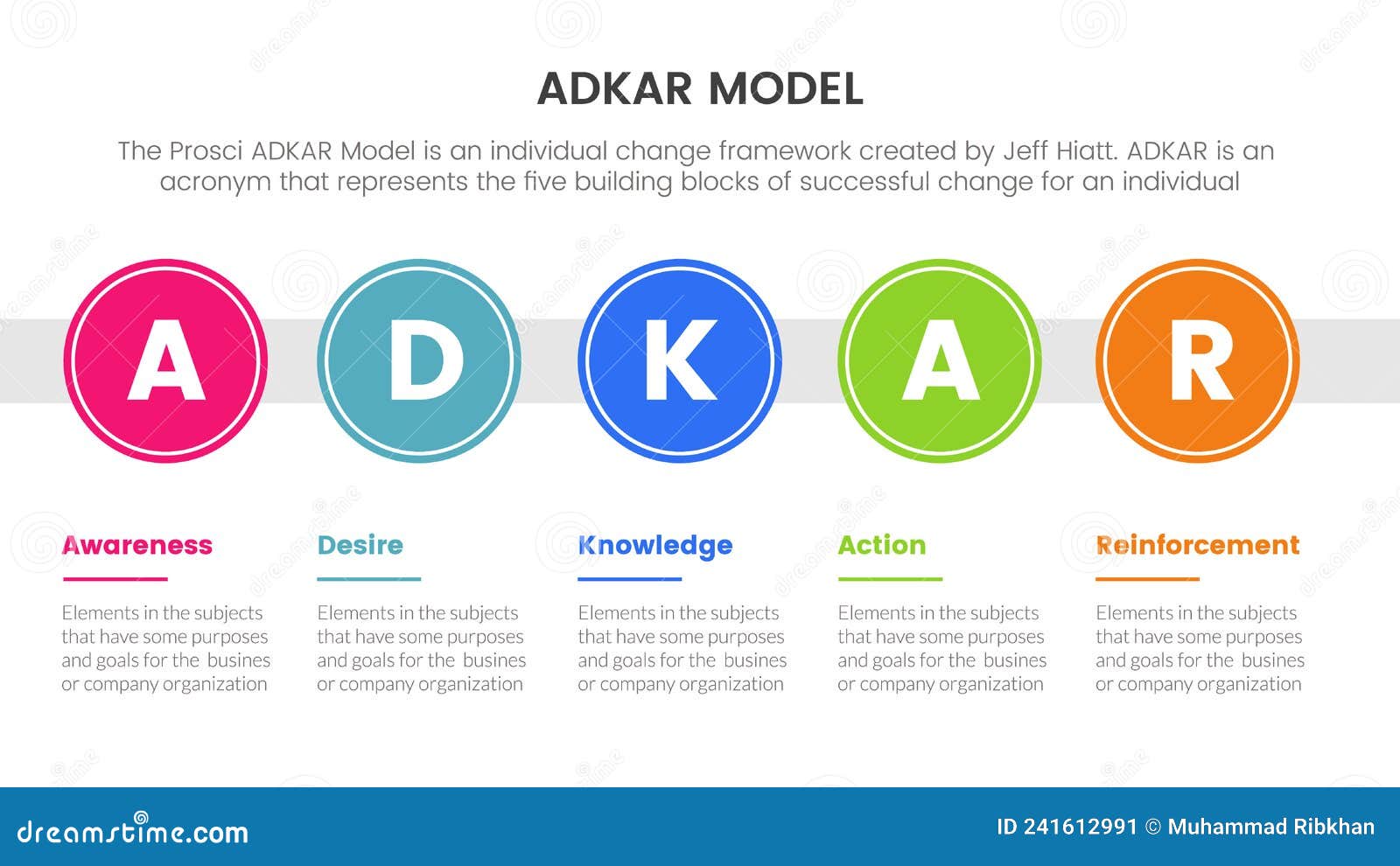 ADKAR MODEL

The Prosci ADKAR Model is an individual change framework created by Jeff Hiatt. ADKAR is an acronym that represents the five building blocks of successful change for an individual

A

D

K

A

R

Awareness

Elements in the subjects that have some purposes and goals for the busines or company organization

Desire

Elements in the subjects that have some purposes and goals for the busines or company organization

Knowledge

Elements in the subjects that have some purposes and goals for the busines or company organization

Action

Elements in the subjects that have some purposes and goals for the busines or company organization

Reinforcement

Elements in the subjects that have some purposes and goals for the busines or company organization

dreamstime.com

ID 241612991 © Muhammad Ribkhan